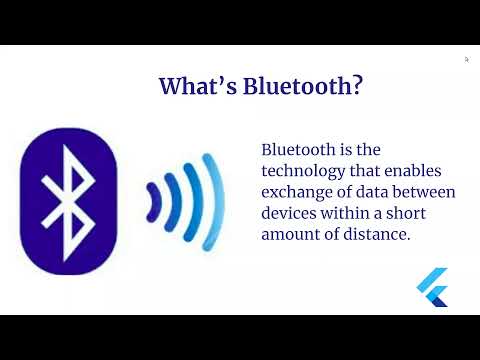 What’s Bluetooth?

Bluetooth is the technology that enables exchange of data between devices within a short amount of distance.